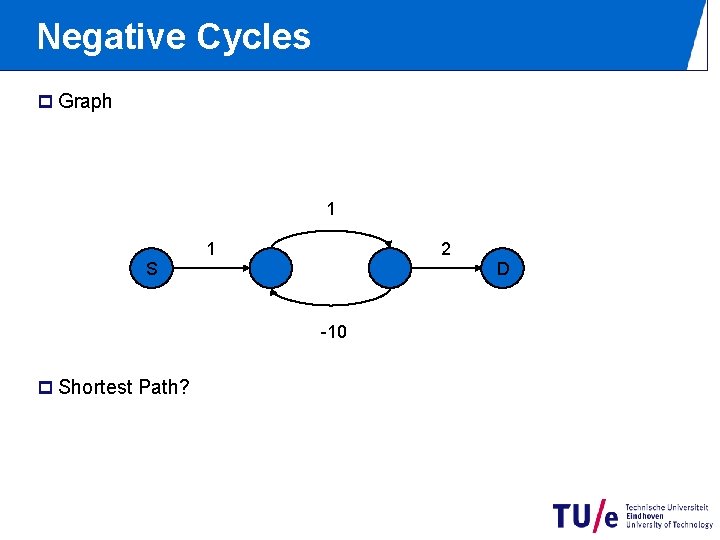 Negative Cycles

Graph

1

1

2

S

D

-10

Shortest Path?

TU/e Technische Universiteit Eindhoven University of Technology